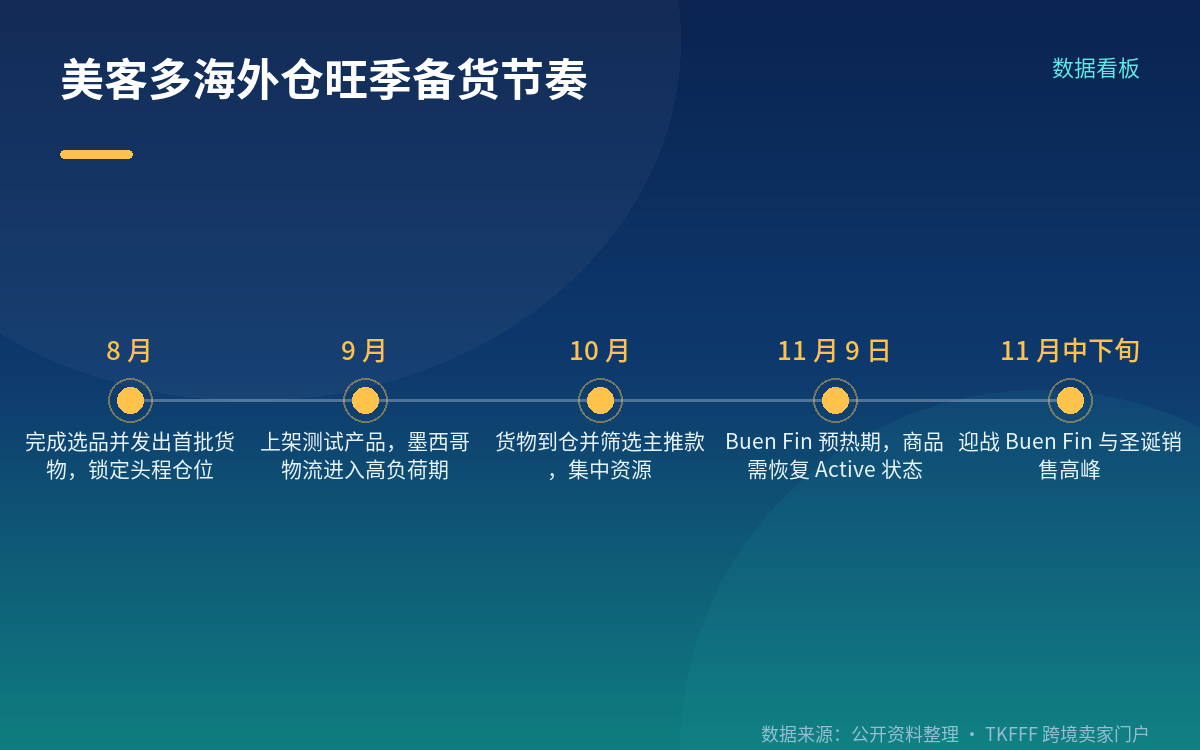 美客多海外仓旺季备货节奏

数据看板

8 月
完成选品并发出首批货物，锁定头程仓位

9 月
上架测试产品，墨西哥物流进入高负荷期

10 月
货物到仓并筛选主推款，集中资源

11 月 9 日
Buen Fin 预热期，商品需恢复 Active 状态

11 月中下旬
迎战 Buen Fin 与圣诞销售高峰

数据来源：公开资料整理 · TKFFF 跨境卖家门户